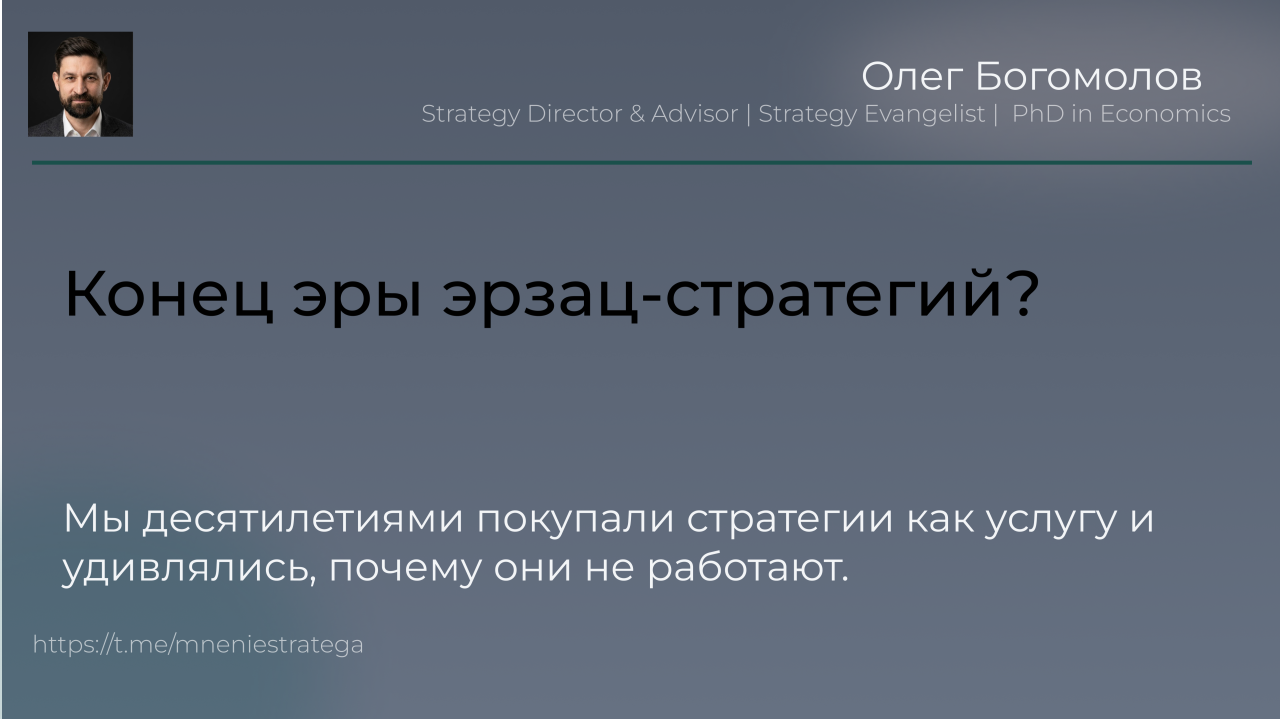 Олег Богомолов
Strategy Director & Advisor | Strategy Evangelist | PhD in Economics

Конец эры эрзац-стратегий?

Мы десятилетиями покупали стратегии как услугу и удивлялись, почему они не работают.

https://t.me/mneniestratega